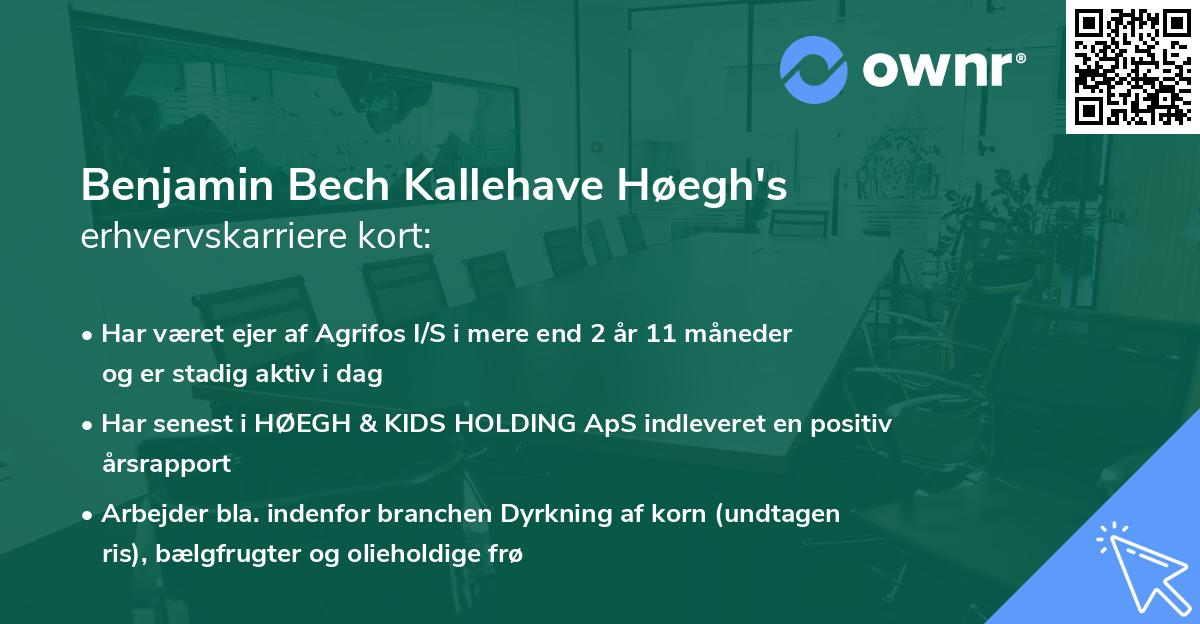 ownr®

Benjamin Bech Kallehave Høegh's
erhvervskarriere kort:

• Har været ejer af Agrifos I/S i mere end 2 år 11 måneder og er stadig aktiv i dag

• Har senest i HØEGH & KIDS HOLDING ApS indleveret en positiv årsrapport

• Arbejder bla. indenfor branchen Dyrkning af korn (undtagen ris), bælgfrugter og olieholdige frø